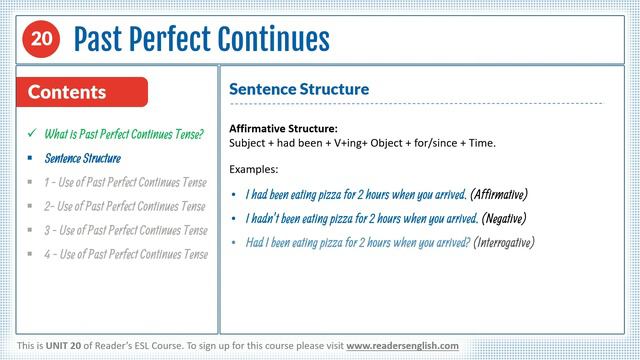 20 Past Perfect Continues

Contents

✓ What is Past Perfect Continues Tense?
▪ Sentence Structure
▪ 1 - Use of Past Perfect Continues Tense
▪ 2- Use of Past Perfect Continues Tense
▪ 3 - Use of Past Perfect Continues Tense
▪ 4 - Use of Past Perfect Continues Tense

Sentence Structure

Affirmative Structure:
Subject + had been + V+ing+ Object + for/since + Time.

Examples:

• I had been eating pizza for 2 hours when you arrived. (Affirmative)
• I hadn't been eating pizza for 2 hours when you arrived. (Negative)
• Had I been eating pizza for 2 hours when you arrived? (Interrogative)

This is UNIT 20 of Reader's ESL Course. To sign up for this course please visit www.readersenglish.com